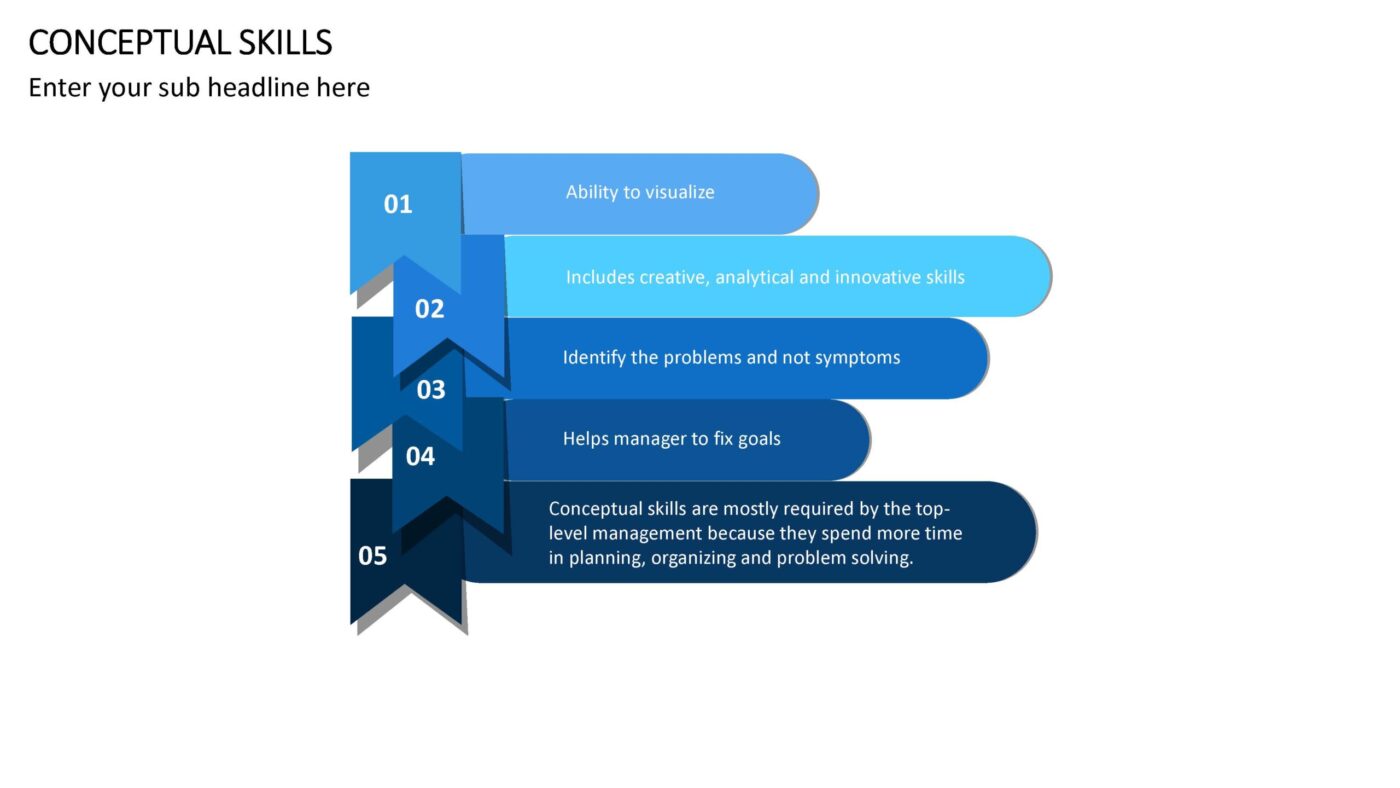 CONCEPTUAL SKILLS
Enter your sub headline here

01
Ability to visualize

02
Includes creative, analytical and innovative skills

03
Identify the problems and not symptoms

04
Helps manager to fix goals

05
Conceptual skills are mostly required by the top-level management because they spend more time in planning, organizing and problem solving.